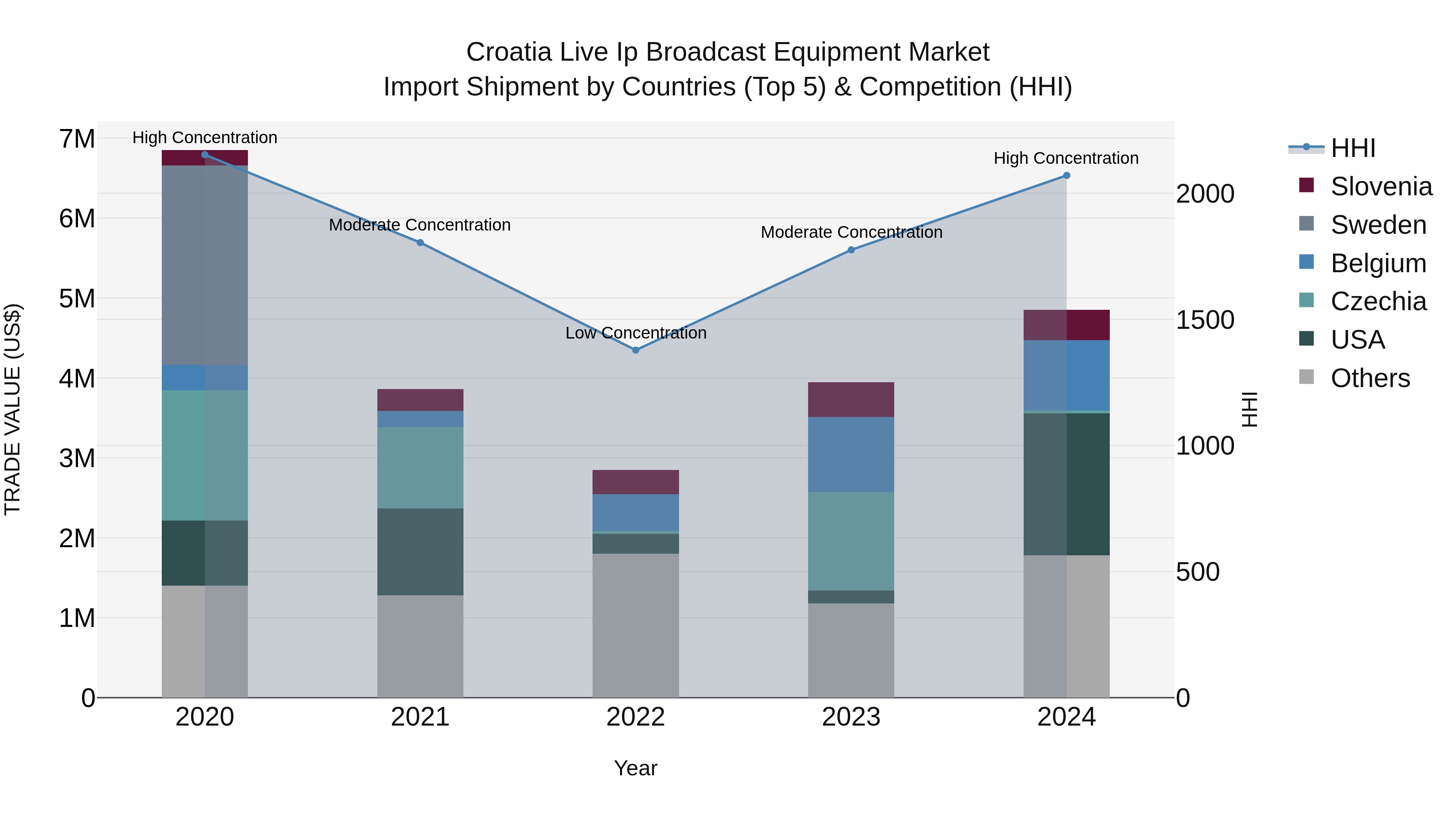 Croatia Live Ip Broadcast Equipment Market
Import Shipment by Countries (Top 5) & Competition (HHI)

TRADE VALUE (US$)

7M
6M
5M
4M
3M
2M
1M
0

High Concentration
Moderate Concentration
Low Concentration
Moderate Concentration
High Concentration

2020
2021
2022
2023
2024

Year

2000
1500
1000
500
0

HHI

HHI
Slovenia
Sweden
Belgium
Czechia
USA
Others